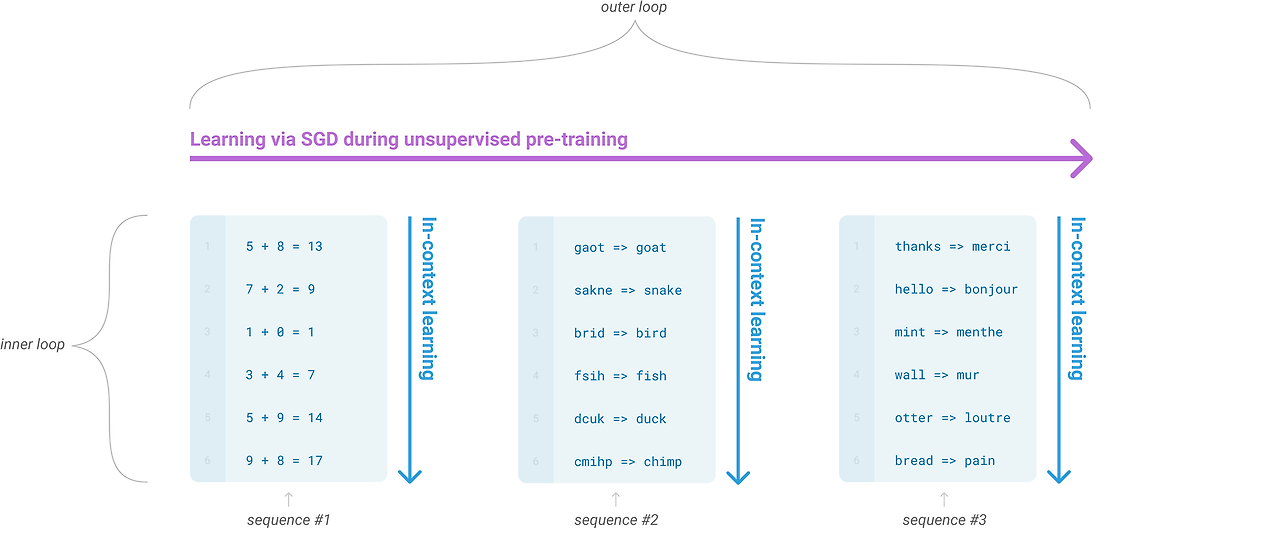 outer loop

Learning via SGD during unsupervised pre-training

inner loop

1 5 + 8 = 13
2 7 + 2 = 9
3 1 + 0 = 1
4 3 + 4 = 7
5 5 + 9 = 14
6 9 + 8 = 17

In-context learning

sequence #1

1 gaot => goat
2 sakne => snake
3 brid => bird
4 fsih => fish
5 dcuk => duck
6 cmihp => chimp

In-context learning

sequence #2

1 thanks => merci
2 hello => bonjour
3 mint => menthe
4 wall => mur
5 otter => loutre
6 bread => pain

In-context learning

sequence #3